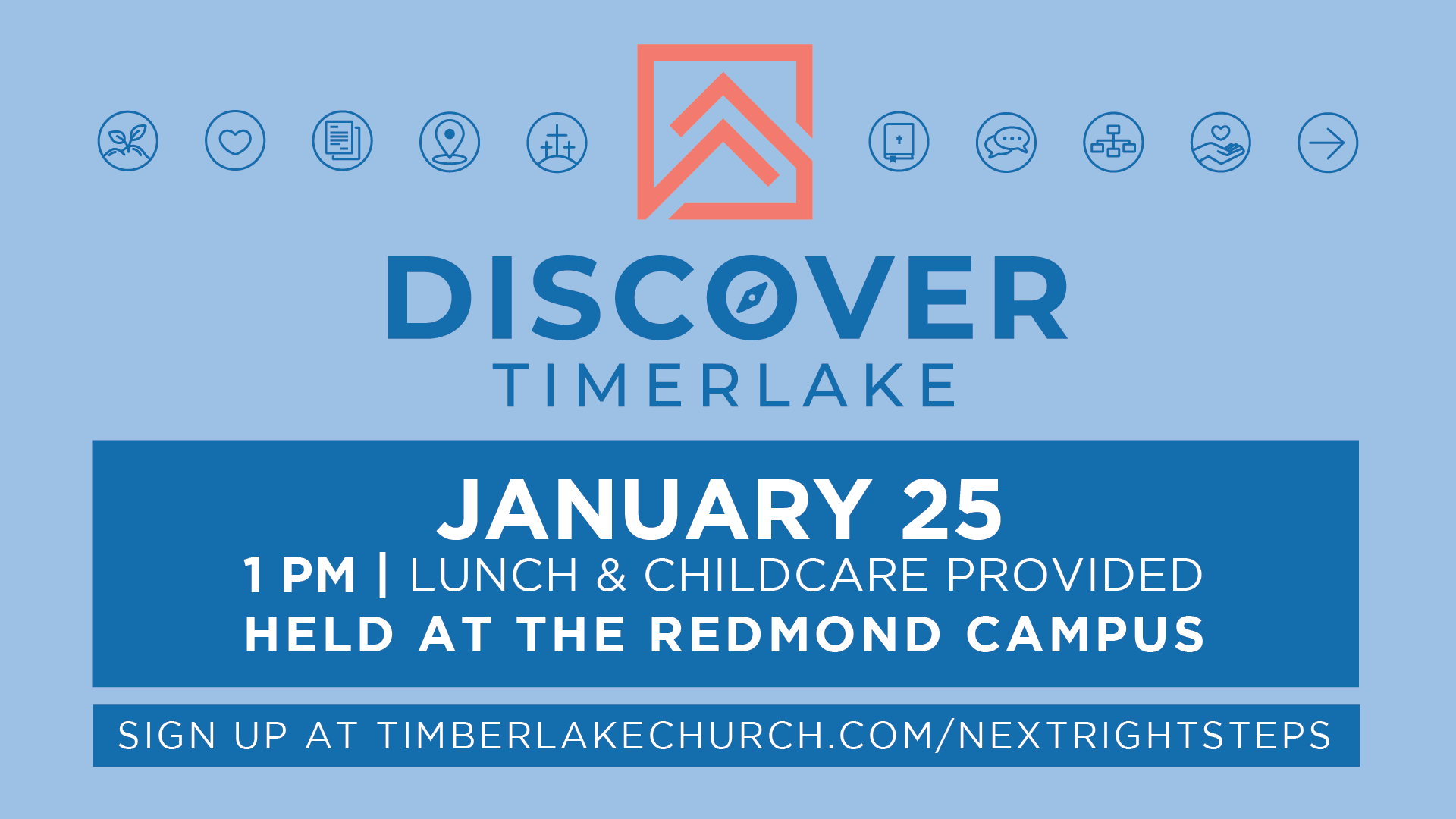 DISCOVER
TIMERLAKE

JANUARY 25
1 PM | LUNCH & CHILDCARE PROVIDED
HELD AT THE REDMOND CAMPUS

SIGN UP AT TIMBERLAKECHURCH.COM/NEXTRIGHTSTEPS